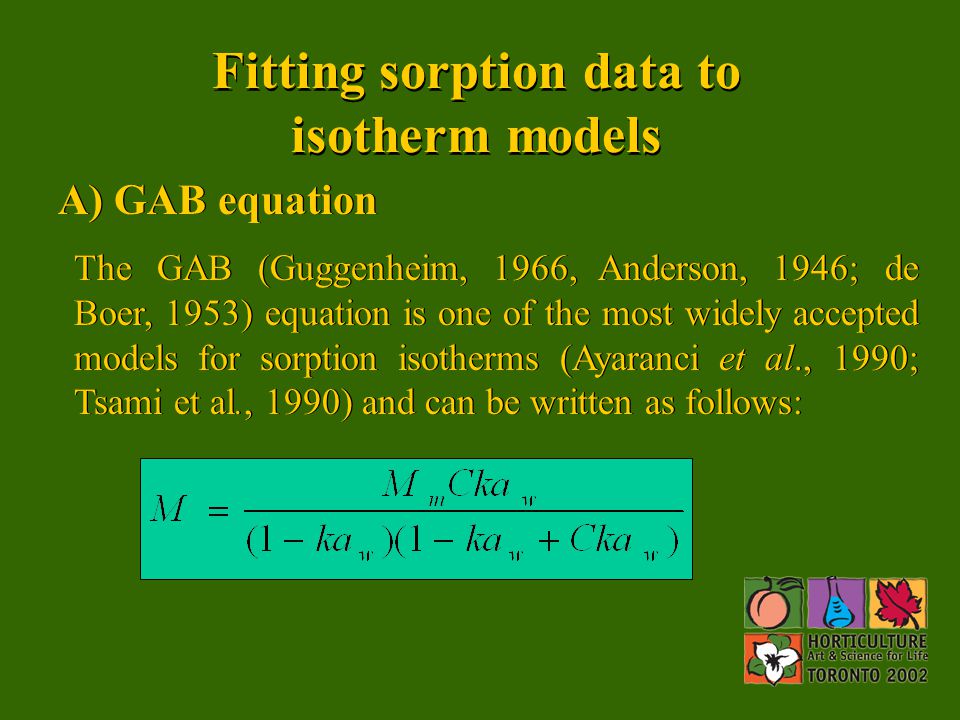 Fitting sorption data to isotherm models

A) GAB equation

The GAB (Guggenheim, 1966, Anderson, 1946; de Boer, 1953) equation is one of the most widely accepted models for sorption isotherms (Ayaranci et al., 1990; Tsami et al., 1990) and can be written as follows:

$M = \frac{M_m C k a_w}{(1 - k a_w)(1 - k a_w + C k a_w)}$

HORTICULTURE
Art & Science for Life
TORONTO 2002